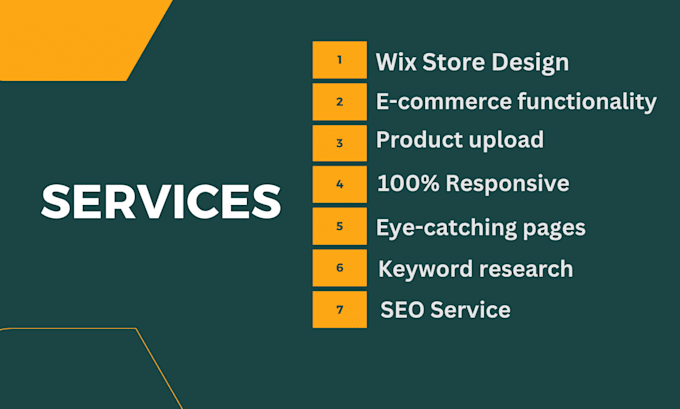 SERVICES

1 Wix Store Design
2 E-commerce functionality
3 Product upload
4 100% Responsive
5 Eye-catching pages
6 Keyword research
7 SEO Service